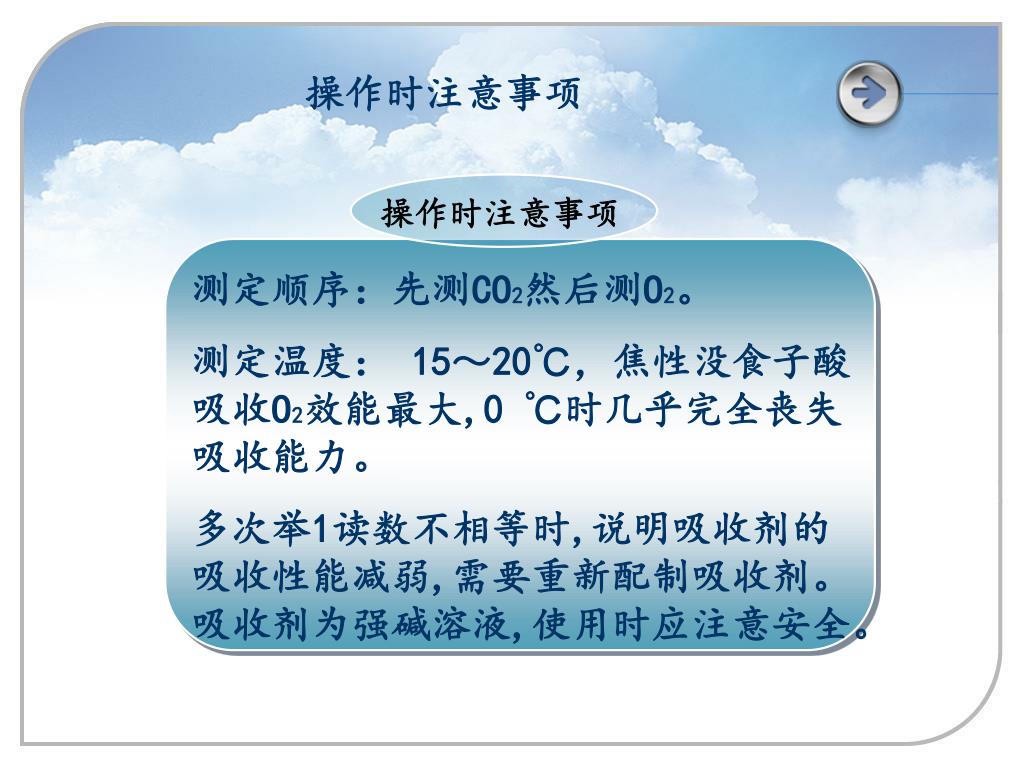 操作时注意事项

操作时注意事项

测定顺序：先测$CO_2$然后测$O_2$。

测定温度： 15～20℃，焦性没食子酸吸收$O_2$效能最大,0 ℃时几乎完全丧失吸收能力。

多次举1读数不相等时,说明吸收剂的吸收性能减弱,需要重新配制吸收剂。吸收剂为强碱溶液,使用时应注意安全。